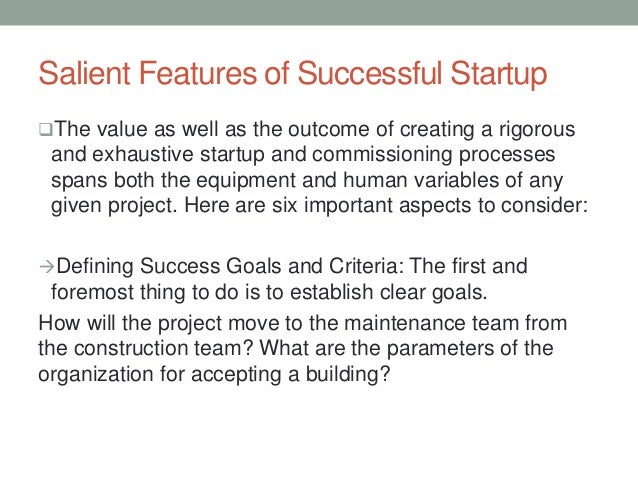 Salient Features of Successful Startup

❑The value as well as the outcome of creating a rigorous and exhaustive startup and commissioning processes spans both the equipment and human variables of any given project. Here are six important aspects to consider:

→Defining Success Goals and Criteria: The first and foremost thing to do is to establish clear goals.

How will the project move to the maintenance team from the construction team? What are the parameters of the organization for accepting a building?